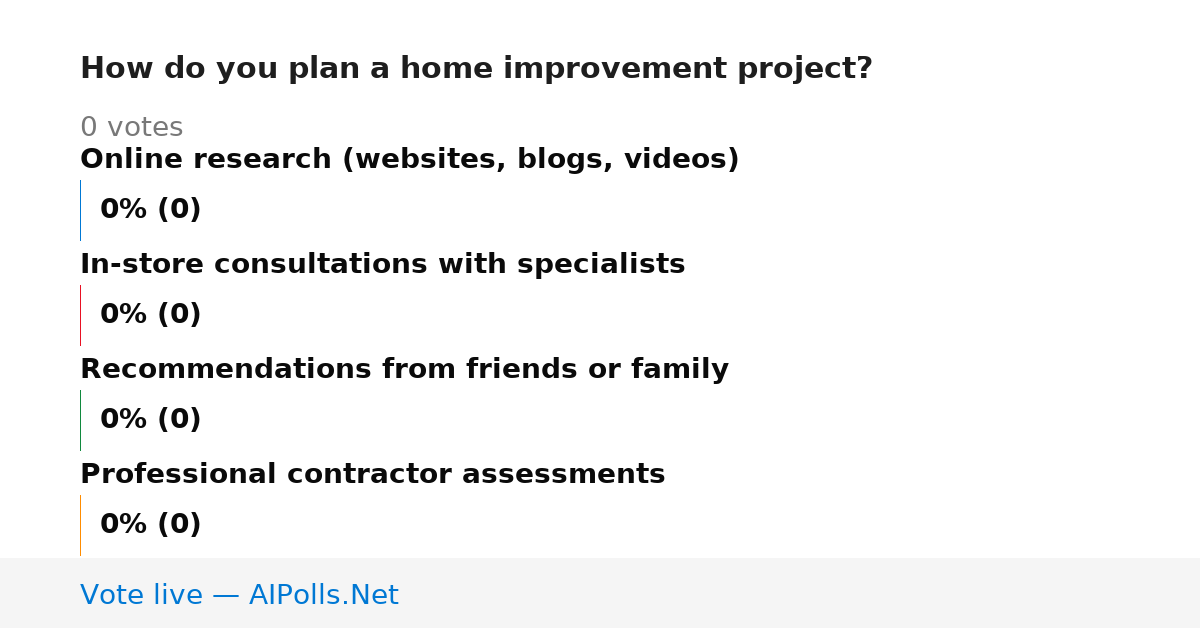 How do you plan a home improvement project?

0 votes

Online research (websites, blogs, videos)

0% (0)

In-store consultations with specialists

0% (0)

Recommendations from friends or family

0% (0)

Professional contractor assessments

0% (0)

Vote live — AIPolls.Net